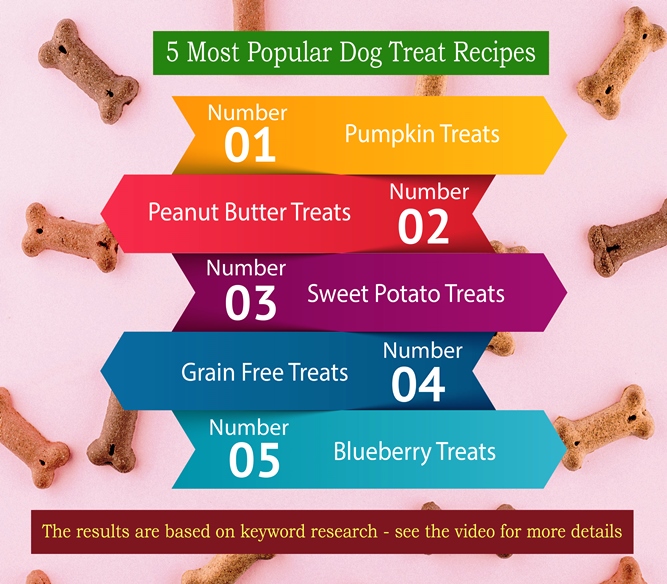 5 Most Popular Dog Treat Recipes

Number
01
Pumpkin Treats

Peanut Butter Treats
Number
02

Number
03
Sweet Potato Treats

Grain Free Treats
Number
04

Number
05
Blueberry Treats

The results are based on keyword research - see the video for more details